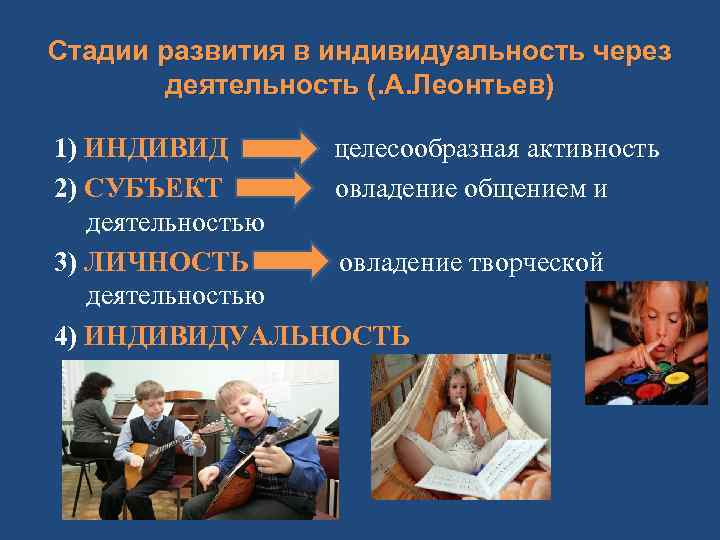 Стадии развития в индивидуальность через деятельность (.А.Леонтьев)

1) ИНДИВИД целесообразная активность

2) СУБЪЕКТ овладение общением и деятельностью

3) ЛИЧНОСТЬ овладение творческой деятельностью

4) ИНДИВИДУАЛЬНОСТЬ